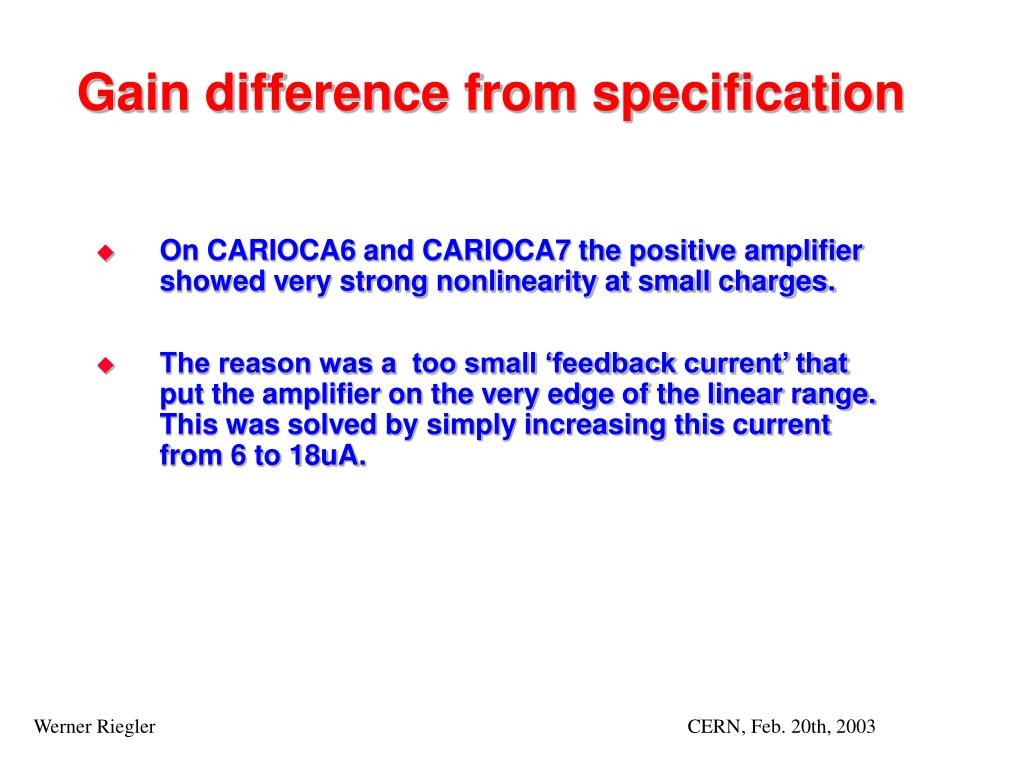 Gain difference from specification

On CARIOCA6 and CARIOCA7 the positive amplifier showed very strong nonlinearity at small charges.

The reason was a too small ‘feedback current’ that put the amplifier on the very edge of the linear range. This was solved by simply increasing this current from 6 to 18uA.

Werner Riegler

CERN, Feb. 20th, 2003